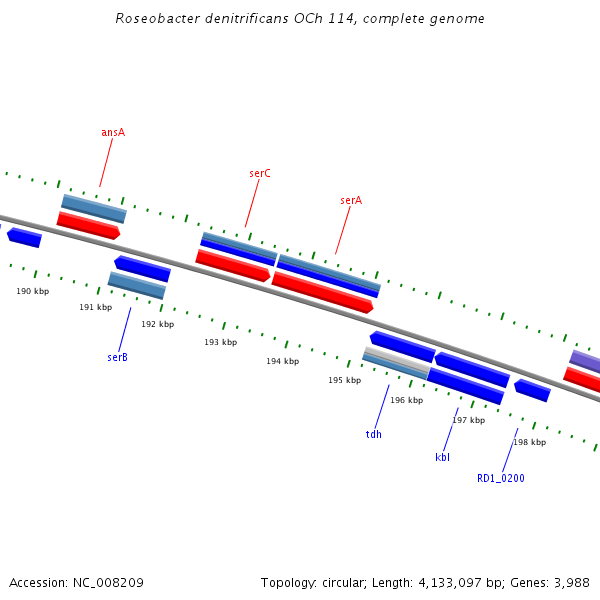 Roseobacter denitrificans OCh 114, complete genome

ansA

serC

serA

190 kbp

191 kbp

192 kbp

193 kbp

194 kbp

195 kbp

196 kbp

197 kbp

198 kbp

serB

tdh

kbl

RD1_0200

Accession: NC_008209

Topology: circular; Length: 4,133,097 bp; Genes: 3,988